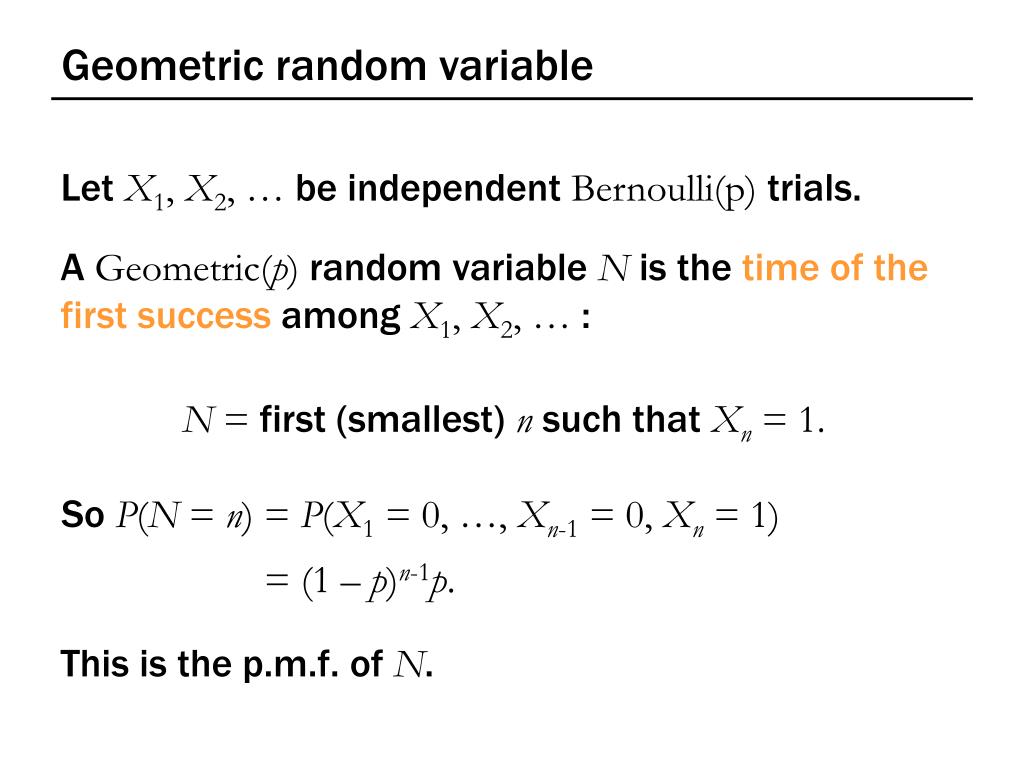 Geometric random variable

Let $X_1, X_2, \ldots$ be independent Bernoulli(p) trials.

A Geometric($p$) random variable $N$ is the time of the first success among $X_1, X_2, \ldots$ :

$N =$ first (smallest) $n$ such that $X_n = 1$.

So $P(N = n) = P(X_1 = 0, \ldots, X_{n-1} = 0, X_n = 1)$
$= (1 - p)^{n-1}p$.

This is the p.m.f. of $N$.